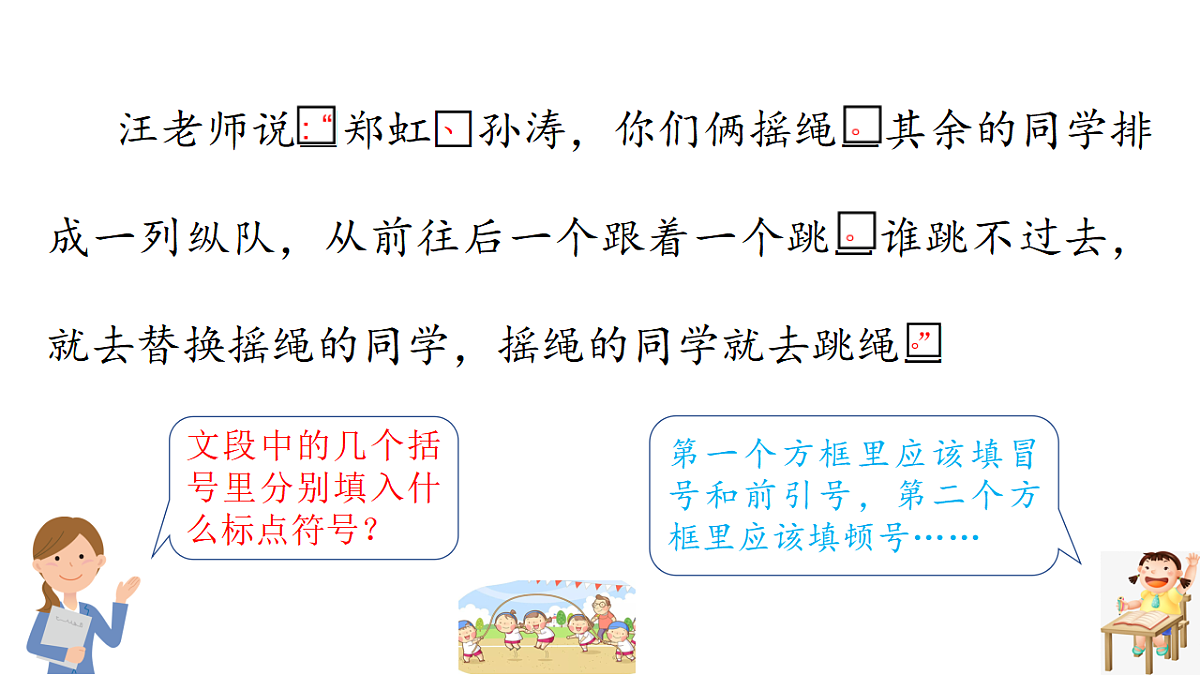 汪老师说：“郑虹、孙涛，你们俩摇绳。其余的同学排成一列纵队，从前往后一个跟着一个跳。谁跳不过去，就去替换摇绳的同学，摇绳的同学就去跳绳。”

文段中的几个括号里分别填入什么标点符号？

第一个方框里应该填冒号和前引号，第二个方框里应该填顿号……